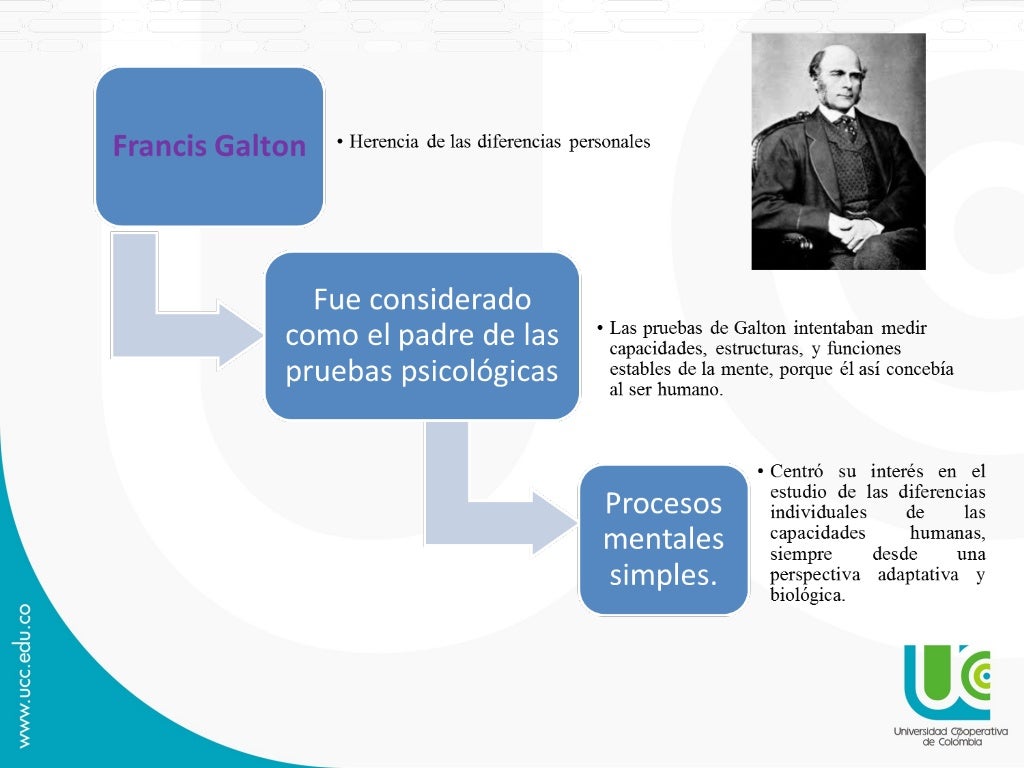 Francis Galton

• Herencia de las diferencias personales

Fue considerado como el padre de las pruebas psicológicas

• Las pruebas de Galton intentaban medir capacidades, estructuras, y funciones estables de la mente, porque él así concebía al ser humano.

Procesos mentales simples.

• Centró su interés en el estudio de las diferencias individuales de las capacidades humanas, siempre desde una perspectiva adaptativa y biológica.

www.ucc.edu.co

UCC

Universidad Cooperativa de Colombia